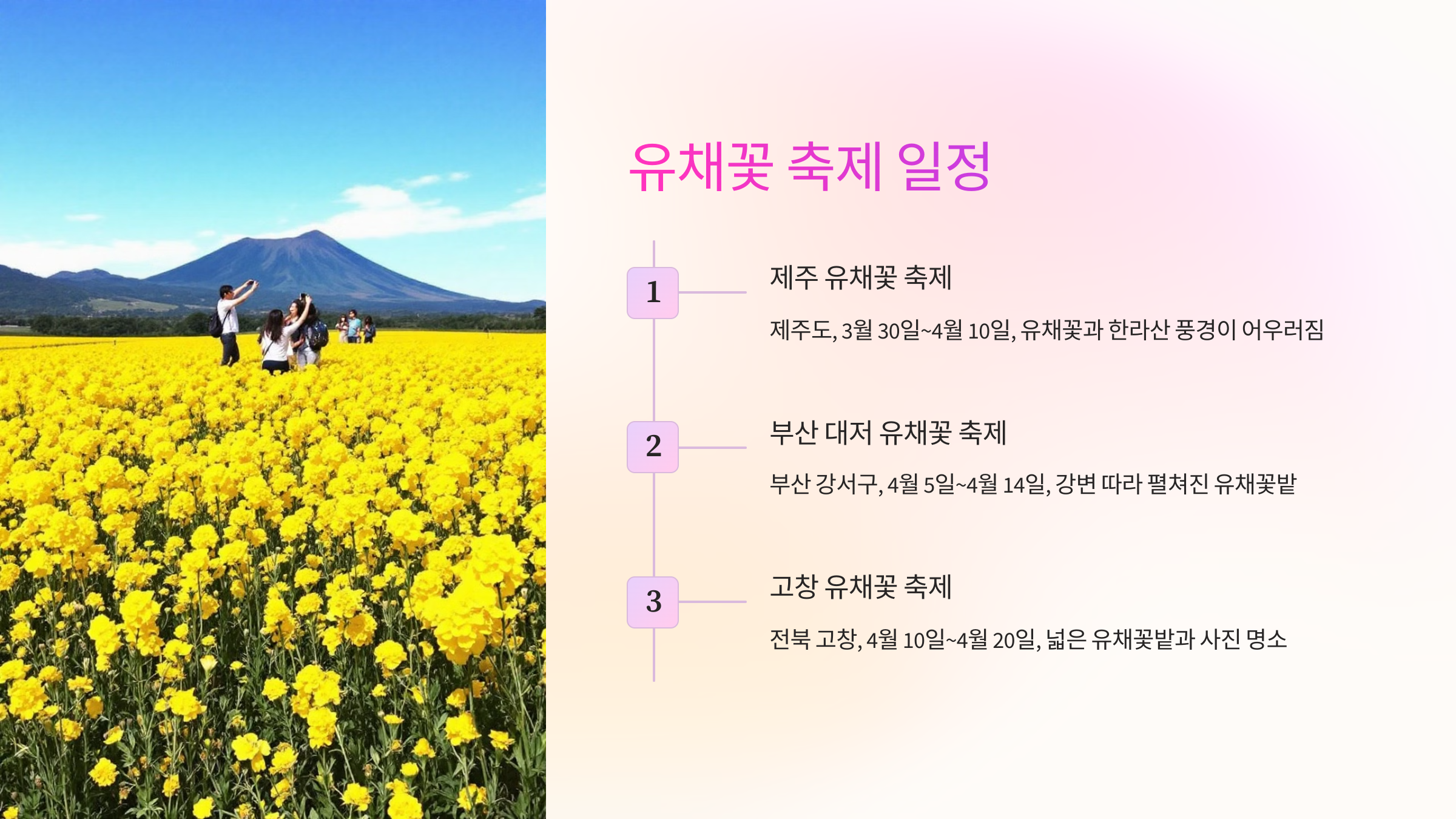 유채꽃 축제 일정

1

제주 유채꽃 축제

제주도, 3월 30일~4월 10일, 유채꽃과 한라산 풍경이 어우러짐

2

부산 대저 유채꽃 축제

부산 강서구, 4월 5일~4월 14일, 강변 따라 펼쳐진 유채꽃밭

3

고창 유채꽃 축제

전북 고창, 4월 10일~4월 20일, 넓은 유채꽃밭과 사진 명소